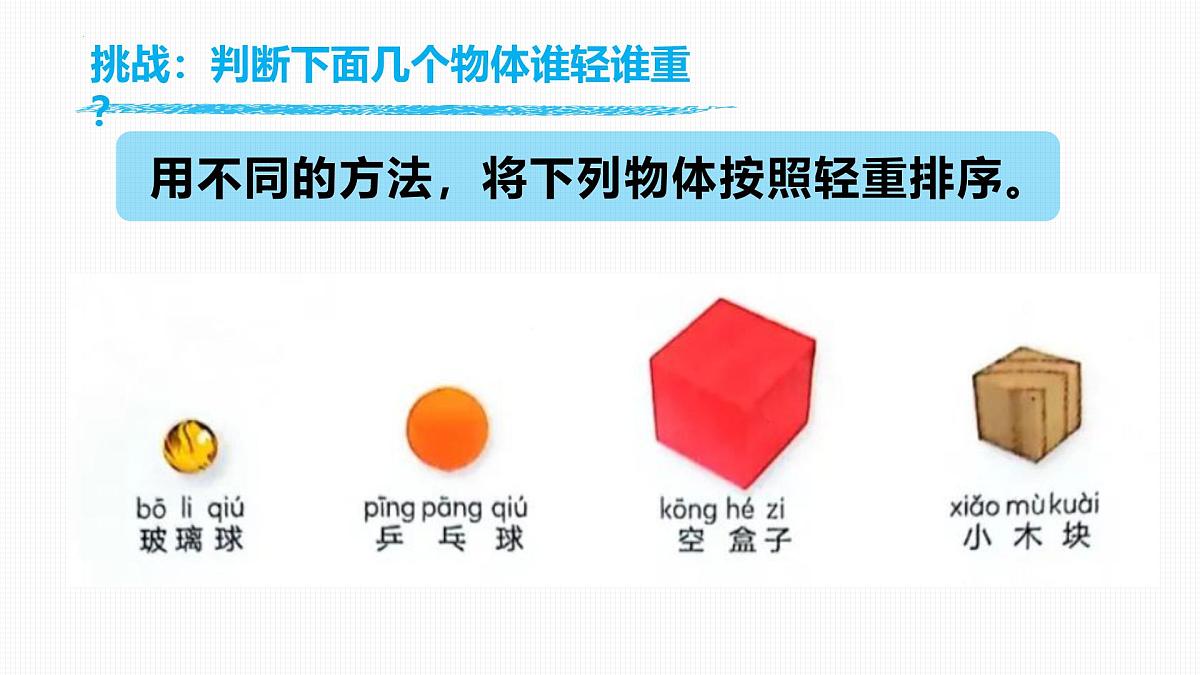 挑战：判断下面几个物体谁轻谁重？

用不同的方法，将下列物体按照轻重排序。

bō li qiú
玻璃球

pīng pāng qiú
乒乓球

kōng hé zi
空盒子

xiǎo mù kuài
小木块